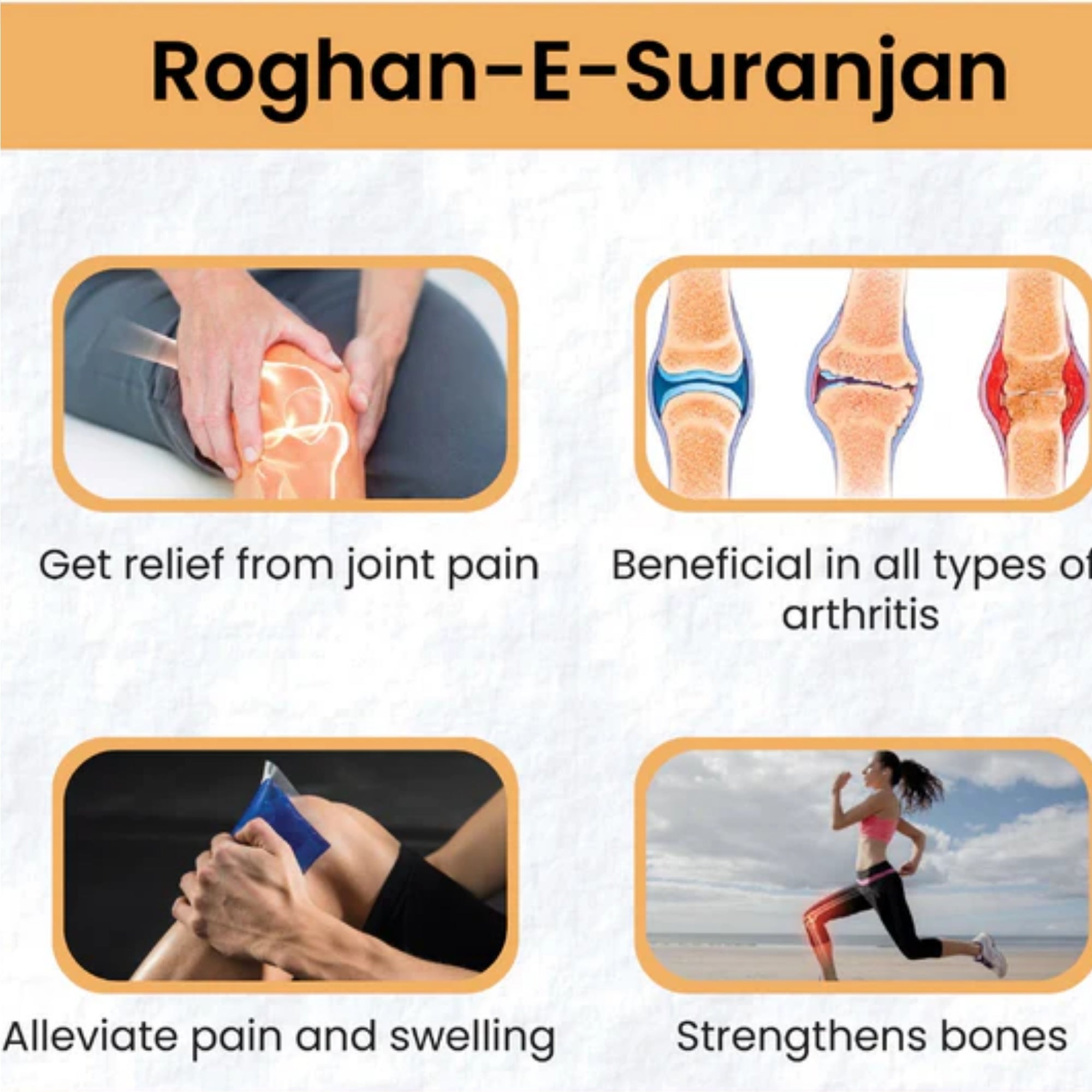 Roghan-E-Suranjan

Get relief from joint pain

Beneficial in all types of arthritis

Alleviate pain and swelling

Strengthens bones